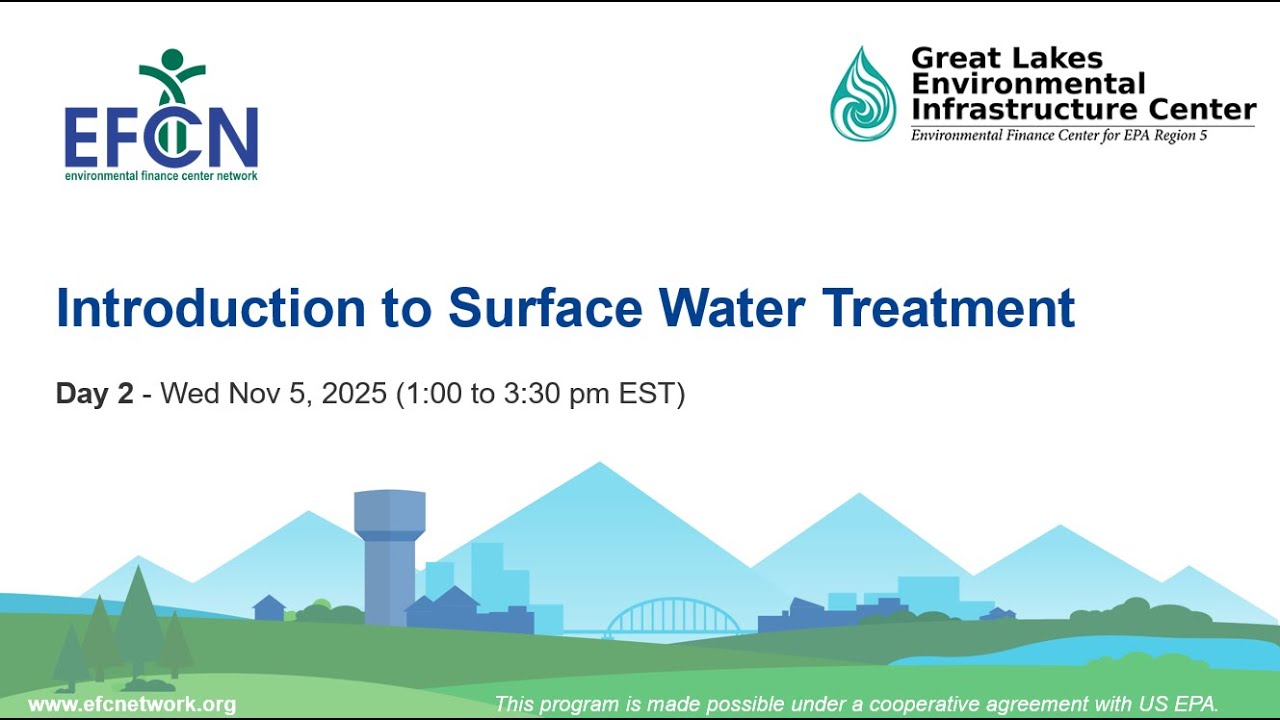 EFCN
environmental finance center network

Great Lakes Environmental Infrastructure Center
Environmental Finance Center for EPA Region 5

Introduction to Surface Water Treatment

Day 2 - Wed Nov 5, 2025 (1:00 to 3:30 pm EST)

www.efcnetwork.org

This program is made possible under a cooperative agreement with US EPA.